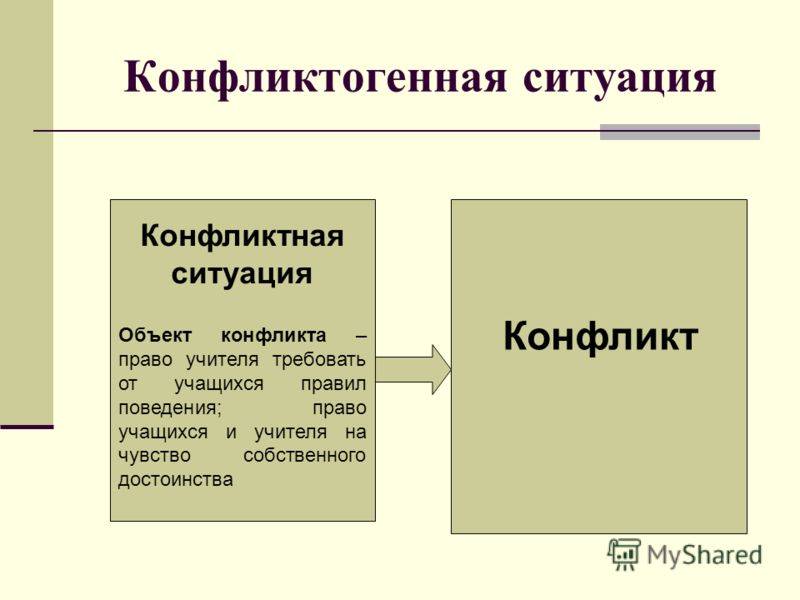 Конфликтогенная ситуация

Конфликтная ситуация

Объект конфликта – право учителя требовать от учащихся правил поведения; право учащихся и учителя на чувство собственного достоинства

Конфликт

MyShared